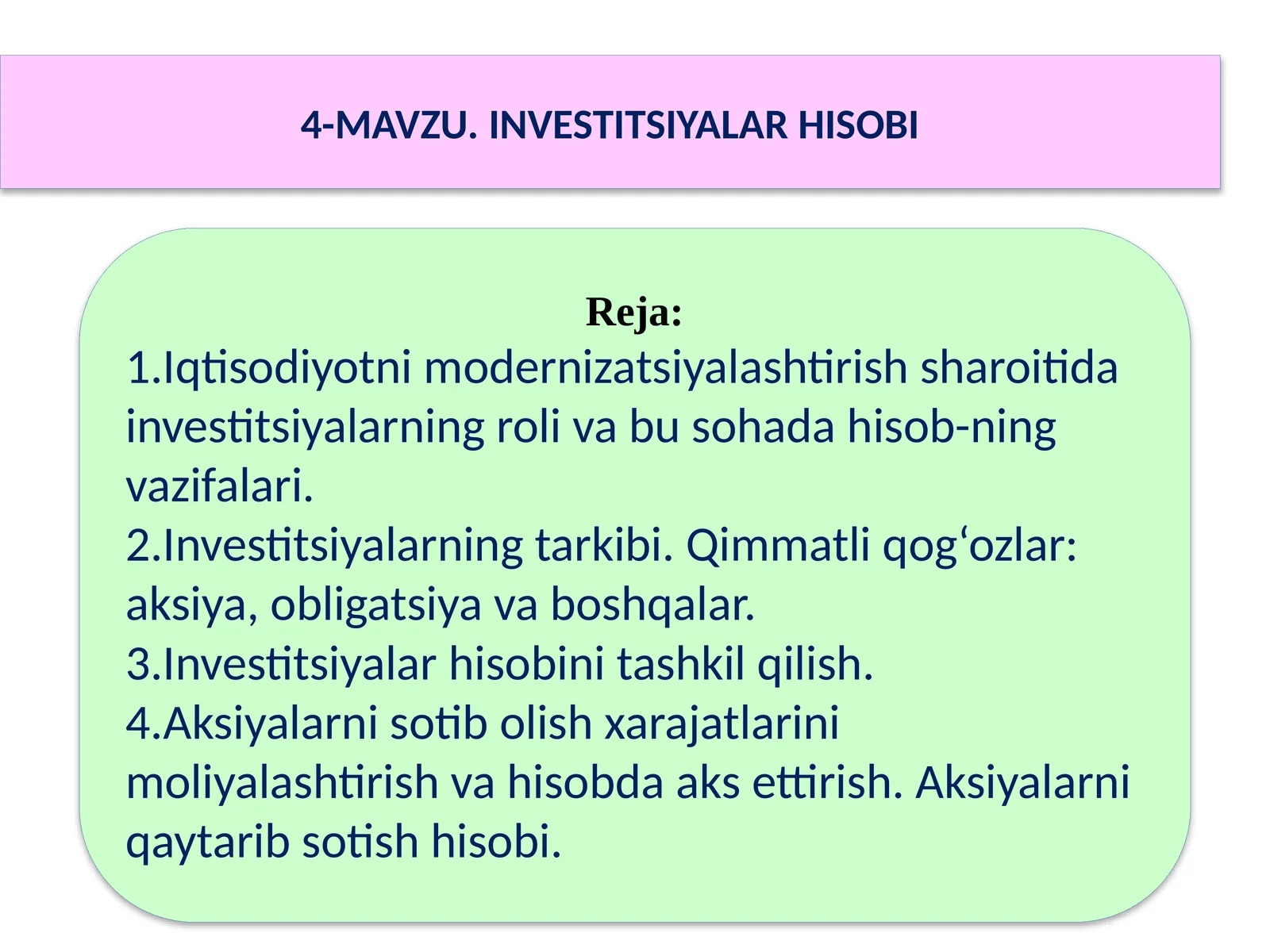 4-MAVZU. INVESTITSIYALAR HISOBI

Reja:
1.Iqtisodiyotni modernizatsiyalashtirish sharoitida investitsiyalarning roli va bu sohada hisob-ning vazifalari.
2.Investitsiyalarning tarkibi. Qimmatli qog‘ozlar: aksiya, obligatsiya va boshqalar.
3.Investitsiyalar hisobini tashkil qilish.
4.Aksiyalarni sotib olish xarajatlarini moliyalashtirish va hisobda aks ettirish. Aksiyalarni qaytarib sotish hisobi.